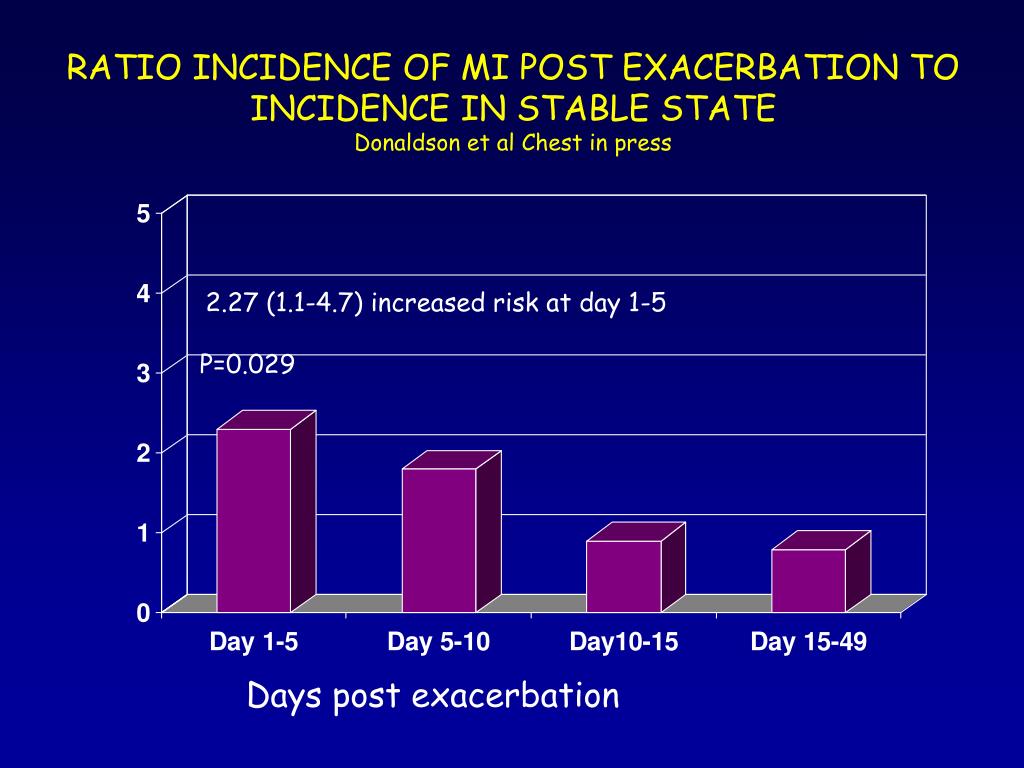 RATIO INCIDENCE OF MI POST EXACERBATION TO INCIDENCE IN STABLE STATE
Donaldson et al Chest in press

5
4
3
2
1
0

2.27 (1.1-4.7) increased risk at day 1-5
P=0.029

Day 1-5
Day 5-10
Day10-15
Day 15-49

Days post exacerbation